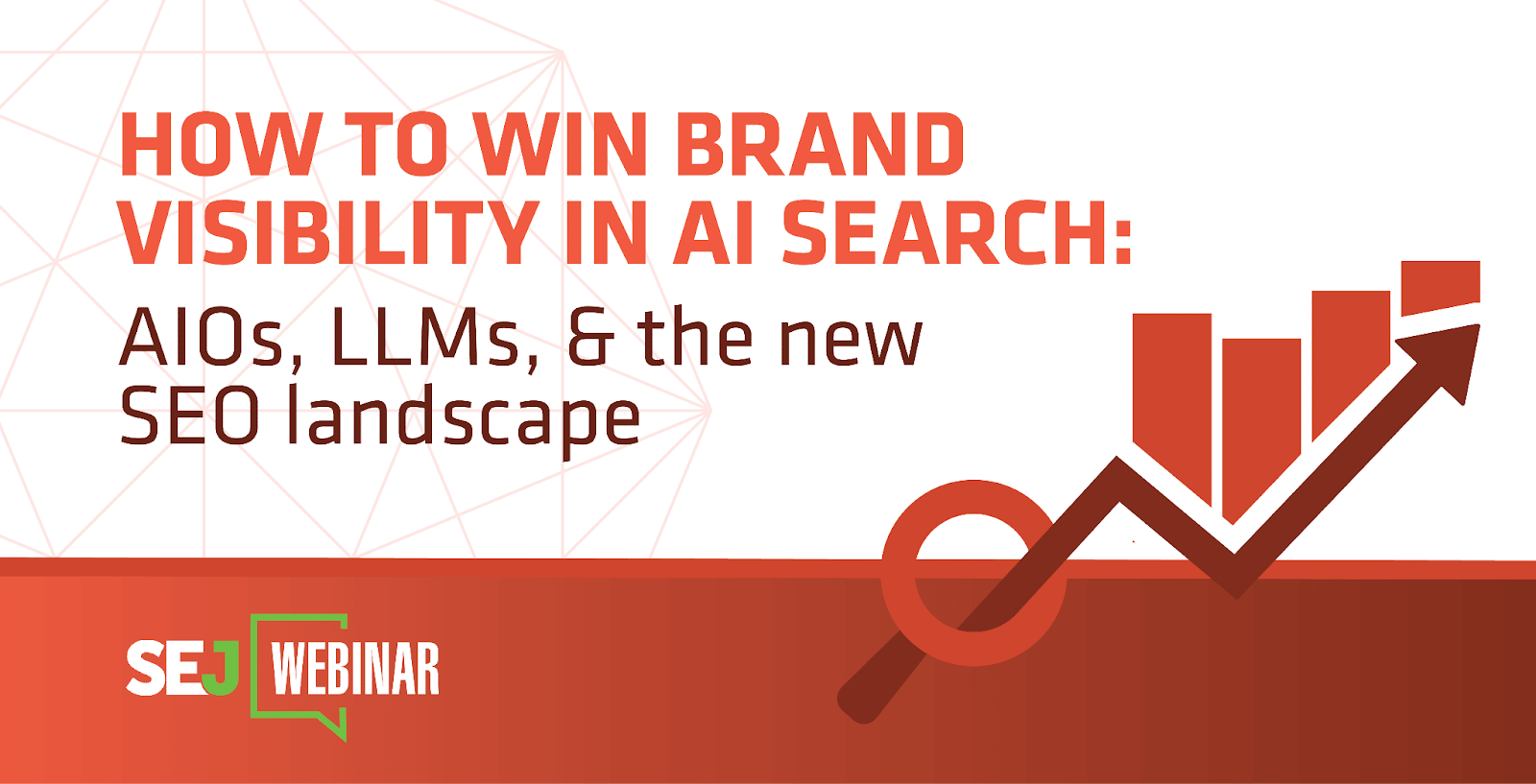 HOW TO WIN BRAND VISIBILITY IN AI SEARCH:

AIOs, LLMs, & the new SEO landscape

SEJ WEBINAR